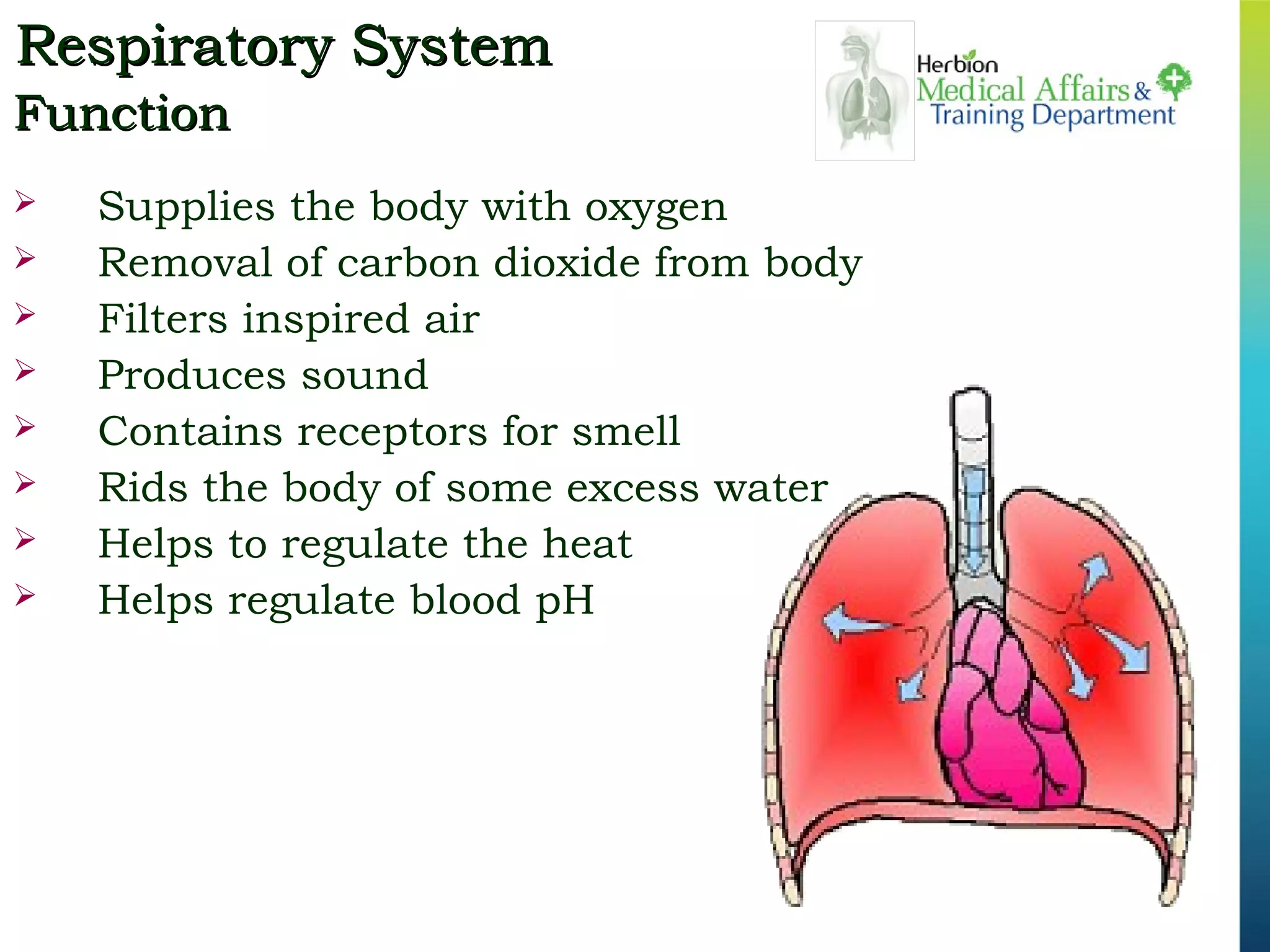 Respiratory System
Function

Herbion
Medical Affairs &
Training Department

➢ Supplies the body with oxygen
➢ Removal of carbon dioxide from body
➢ Filters inspired air
➢ Produces sound
➢ Contains receptors for smell
➢ Rids the body of some excess water
➢ Helps to regulate the heat
➢ Helps regulate blood pH